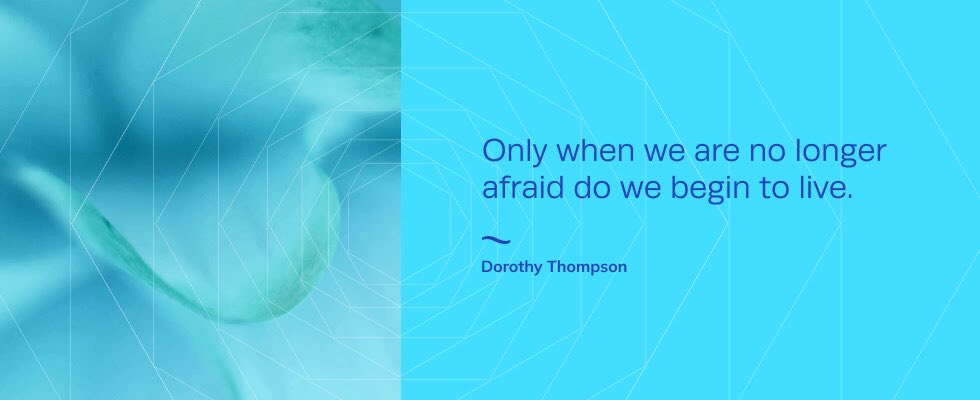 Only when we are no longer afraid do we begin to live.

~

Dorothy Thompson